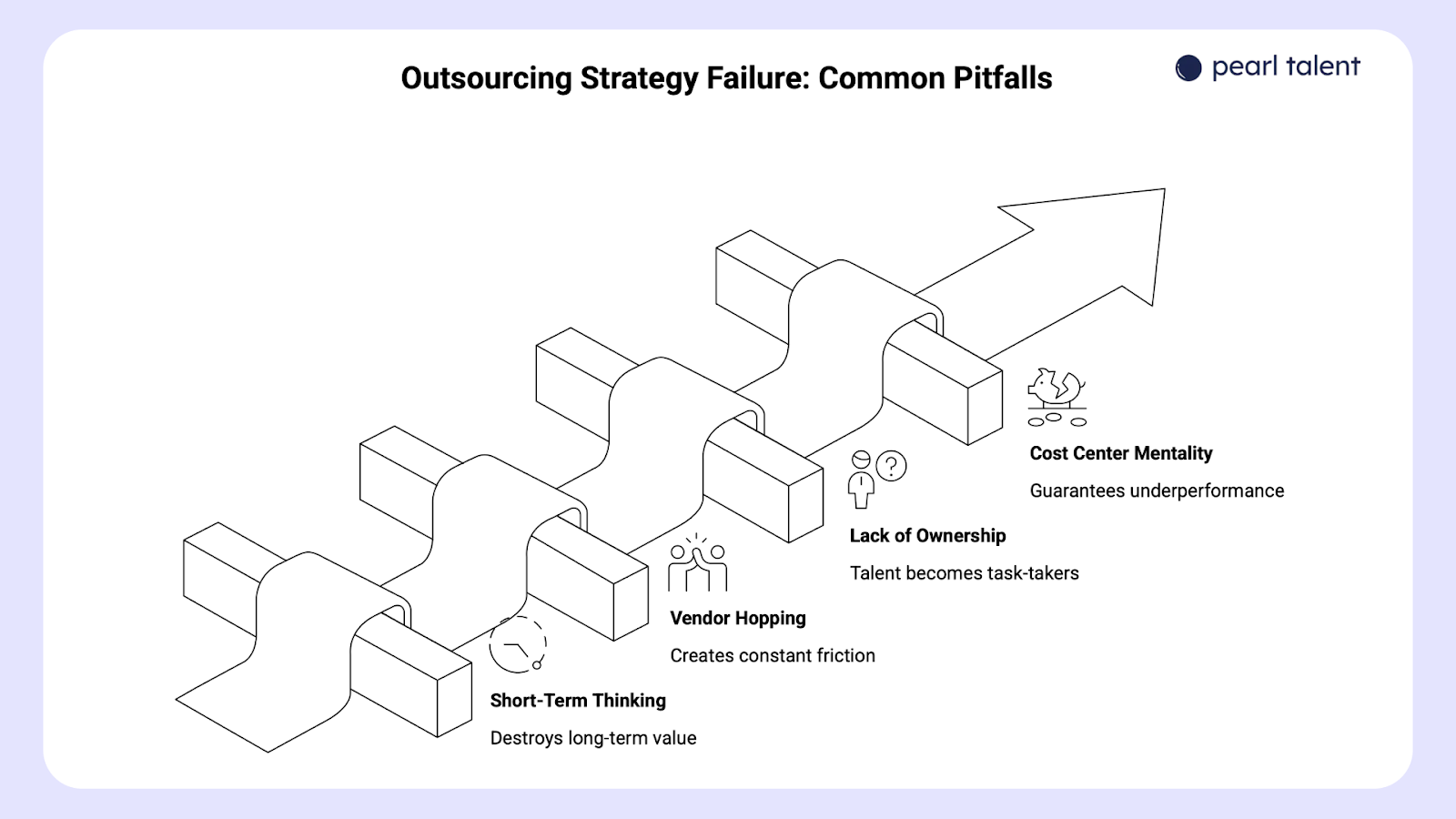 Outsourcing Strategy Failure: Common Pitfalls

pearl talent

Cost Center Mentality

Guarantees underperformance

Lack of Ownership

Talent becomes task-takers

Vendor Hopping

Creates constant friction

Short-Term Thinking

Destroys long-term value